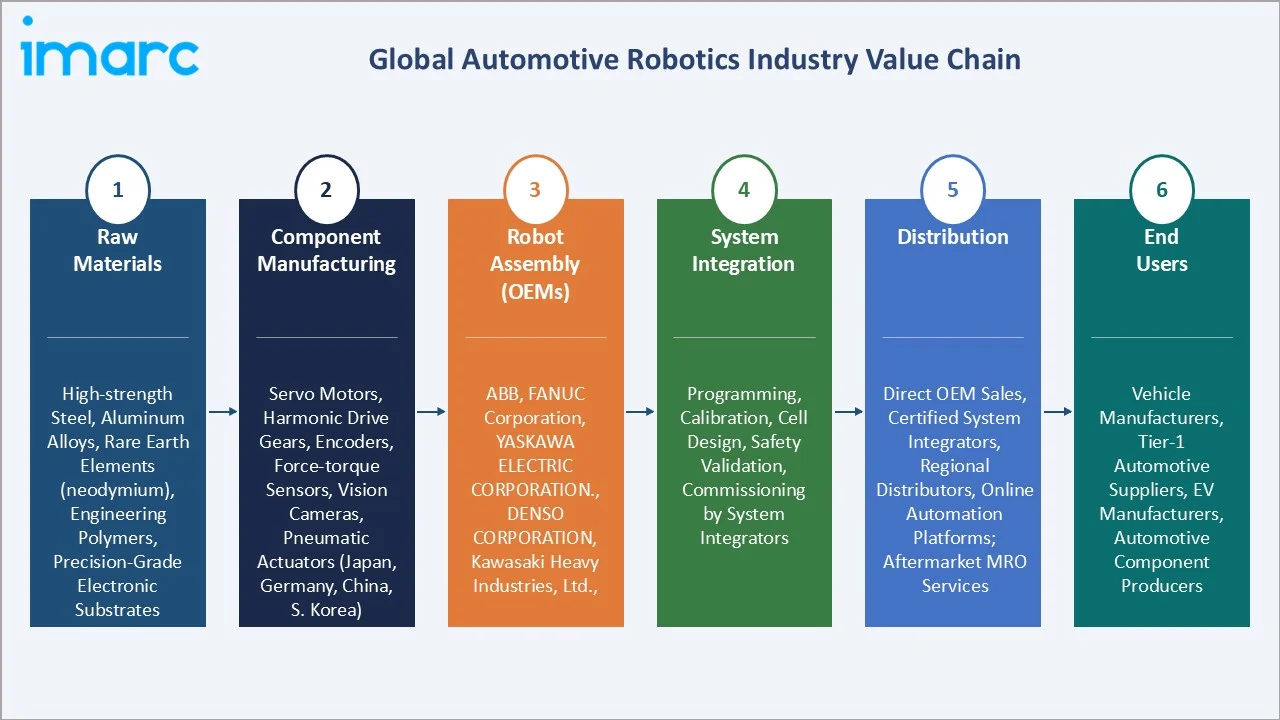 imarc

Global Automotive Robotics Industry Value Chain

1
Raw Materials

High-strength Steel, Aluminum Alloys, Rare Earth Elements (neodymium), Engineering Polymers, Precision-Grade Electronic Substrates

2
Component Manufacturing

Servo Motors, Harmonic Drive Gears, Encoders, Force-torque Sensors, Vision Cameras, Pneumatic Actuators (Japan, Germany, China, S. Korea)

3
Robot Assembly (OEMs)

ABB, FANUC Corporation, YASKAWA ELECTRIC CORPORATION., DENSO CORPORATION, Kawasaki Heavy Industries, Ltd.,

4
System Integration

Programming, Calibration, Cell Design, Safety Validation, Commissioning by System Integrators

5
Distribution

Direct OEM Sales, Certified System Integrators, Regional Distributors, Online Automation Platforms; Aftermarket MRO Services

6
End Users

Vehicle Manufacturers, Tier-1 Automotive Suppliers, EV Manufacturers, Automotive Component Producers